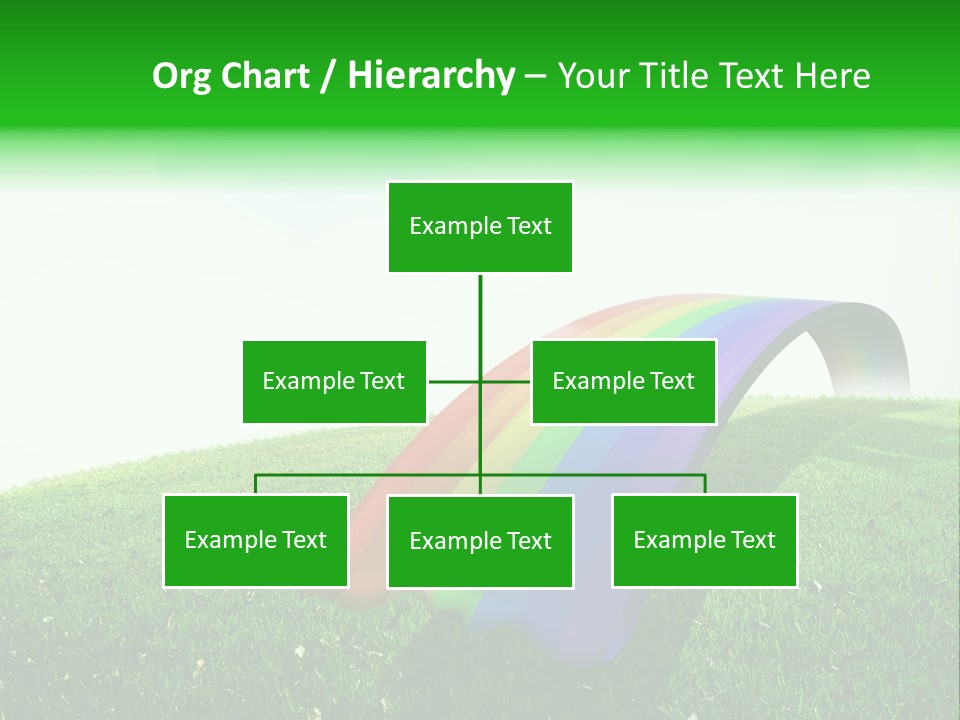 Org Chart / Hierarchy – Your Title Text Here

Example Text

Example Text

Example Text

Example Text

Example Text

Example Text